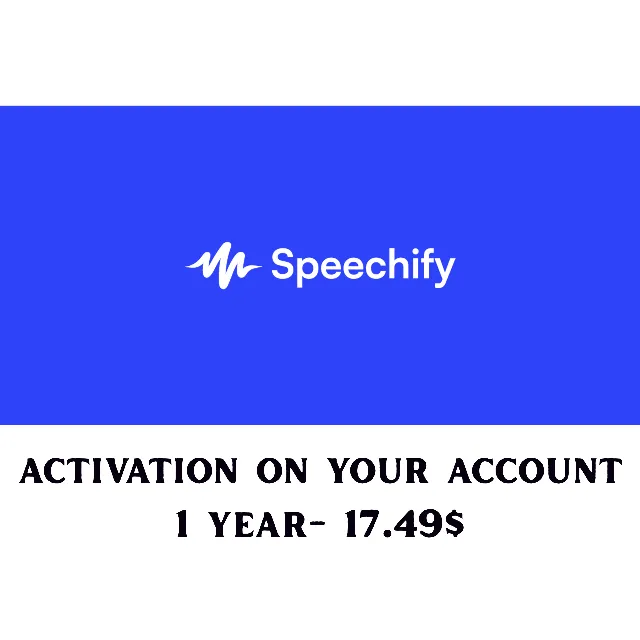 Speechify

ACTIVATION ON YOUR ACCOUNT
1 YEAR- 17.49$